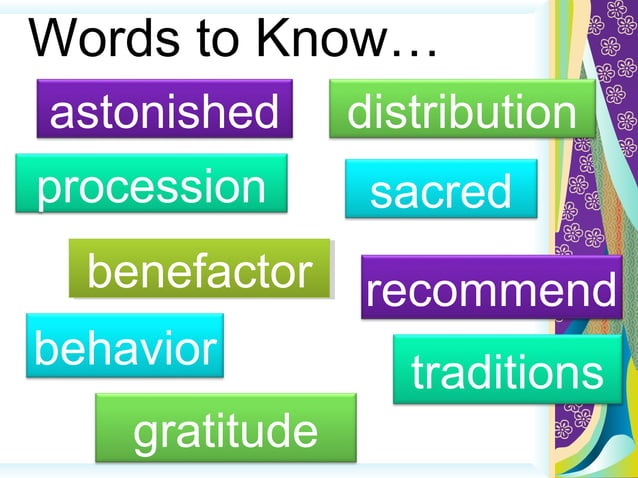 Words to Know…

astonished

distribution

procession

sacred

benefactor

recommend

behavior

traditions

gratitude